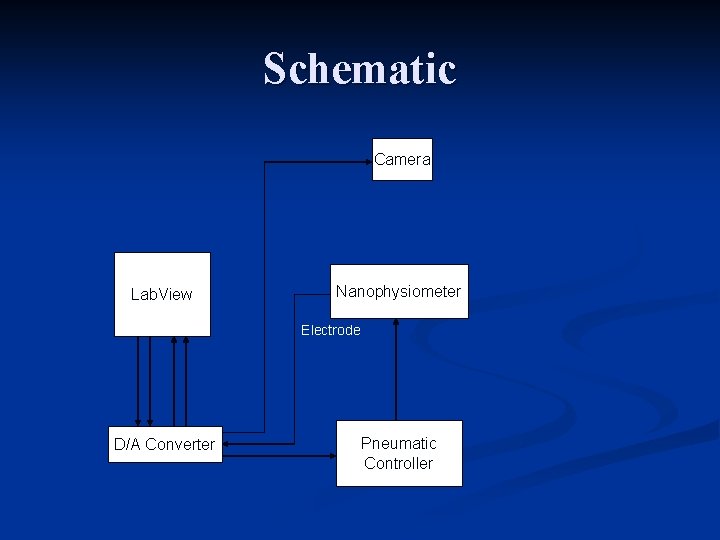 Schematic

Camera

LabView

Nanophysiometer

Electrode

D/A Converter

Pneumatic Controller